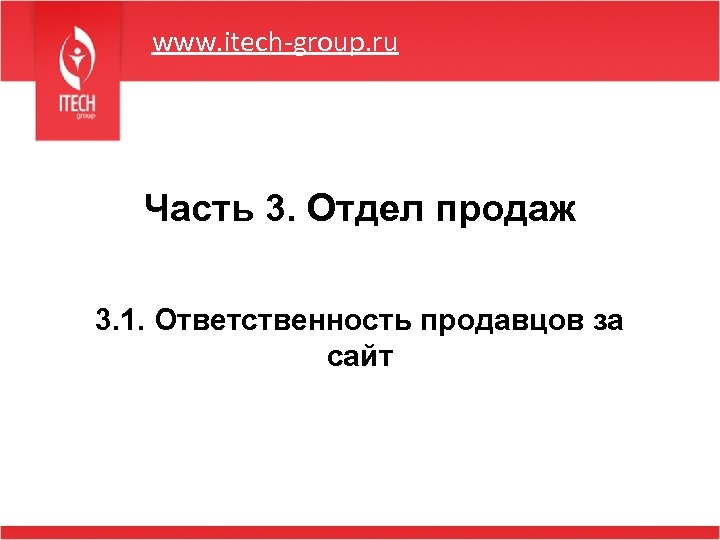 ITECH group

www.itech-group.ru

Часть 3. Отдел продаж

3.1. Ответственность продавцов за сайт